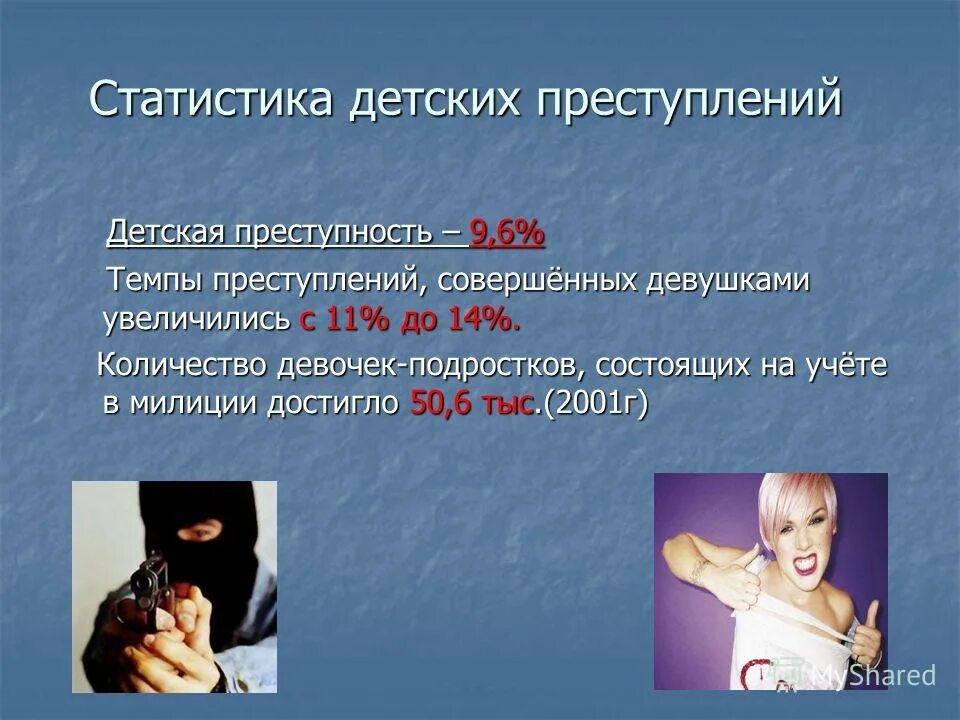 Статистика детских преступлений

Детская преступность – 9,6%

Темпы преступлений, совершённых девушками увеличились с 11% до 14%.

Количество девочек-подростков, состоящих на учёте в милиции достигло 50,6 тыс.(2001г)

MyShared